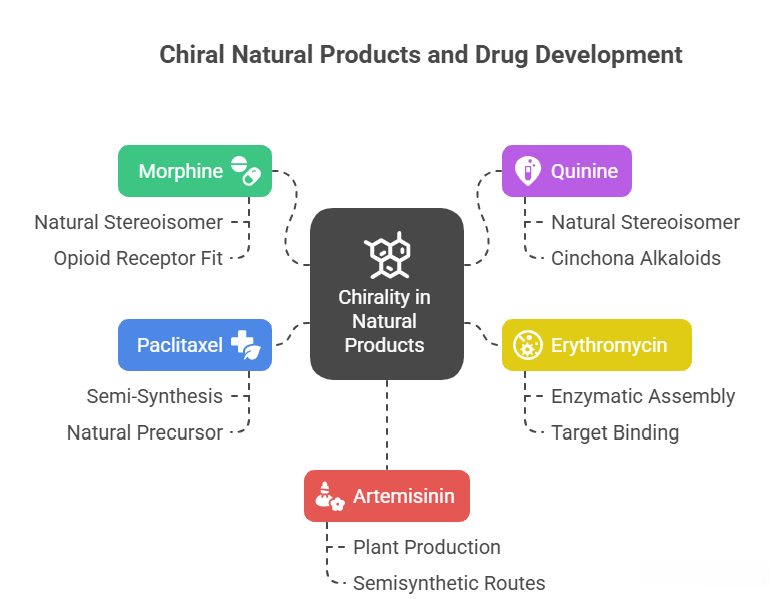 Chiral Natural Products and Drug Development

Morphine

Natural Stereoisomer

Opioid Receptor Fit

Quinine

Natural Stereoisomer

Cinchona Alkaloids

Chirality in Natural Products

Paclitaxel

Semi-Synthesis

Natural Precursor

Erythromycin

Enzymatic Assembly

Target Binding

Artemisinin

Plant Production

Semisynthetic Routes